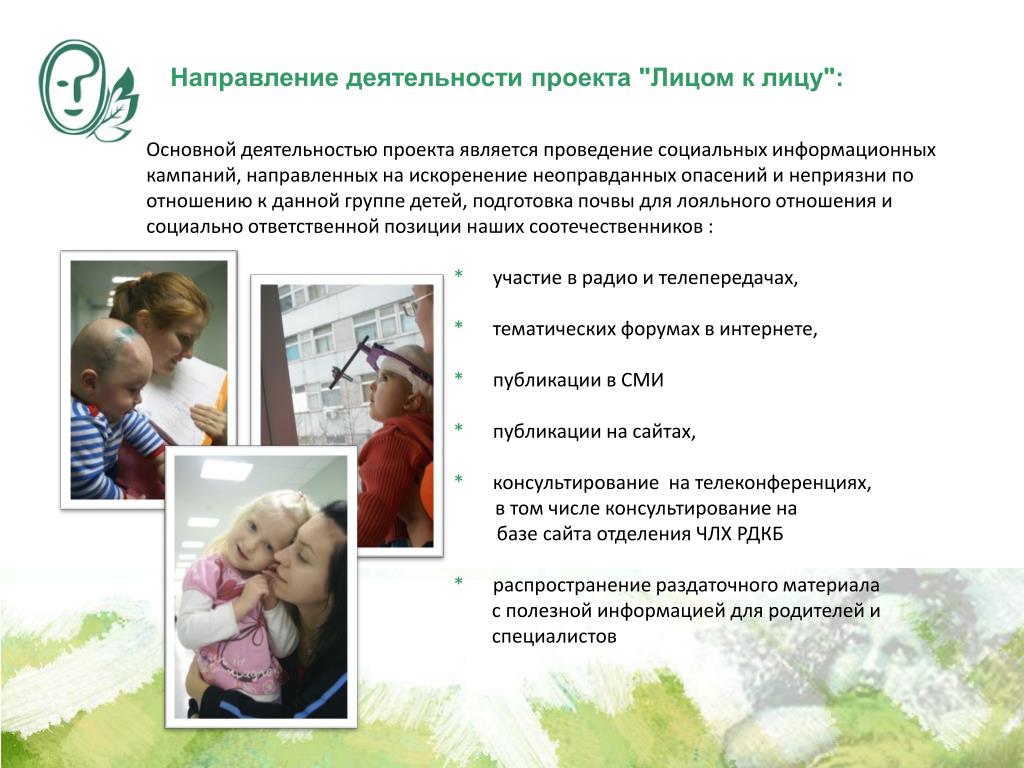 Направление деятельности проекта "Лицом к лицу":

Основной деятельностью проекта является проведение социальных информационных кампаний, направленных на искоренение неоправданных опасений и неприязни по отношению к данной группе детей, подготовка почвы для лояльного отношения и социально ответственной позиции наших соотечественников :

* участие в радио и телепередачах,

* тематических форумах в интернете,

* публикации в СМИ

* публикации на сайтах,

* консультирование на телеконференциях, в том числе консультирование на базе сайта отделения ЧЛХ РДКБ

* распространение раздаточного материала с полезной информацией для родителей и специалистов